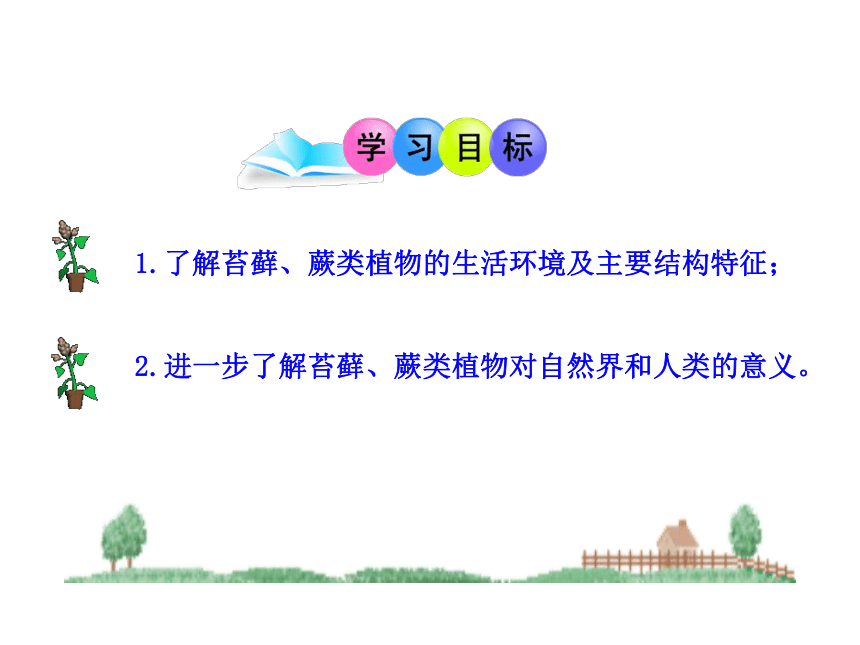 学习目标

1.了解苔藓、蕨类植物的生活环境及主要结构特征；

2.进一步了解苔藓、蕨类植物对自然界和人类的意义。